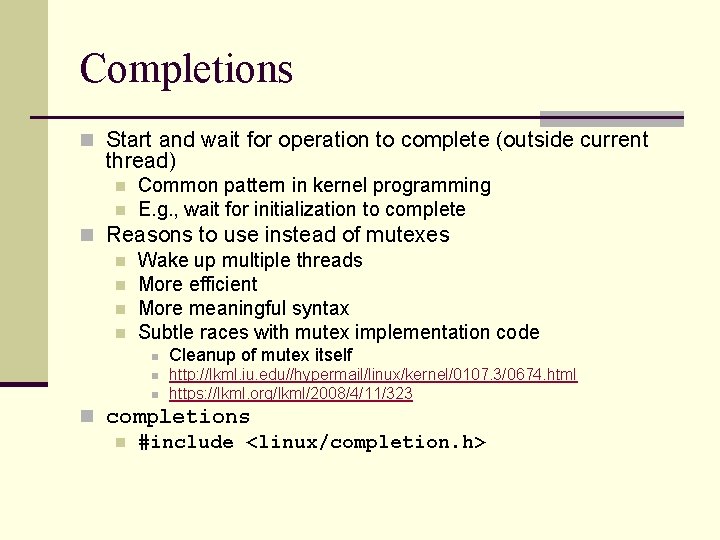 Completions

Start and wait for operation to complete (outside current thread)

Common pattern in kernel programming

E.g., wait for initialization to complete

Reasons to use instead of mutexes

Wake up multiple threads

More efficient

More meaningful syntax

Subtle races with mutex implementation code

Cleanup of mutex itself

http://lkml.iu.edu//hypermail/linux/kernel/0107.3/0674.html

https://lkml.org/lkml/2008/4/11/323

completions

#include <linux/completion.h>